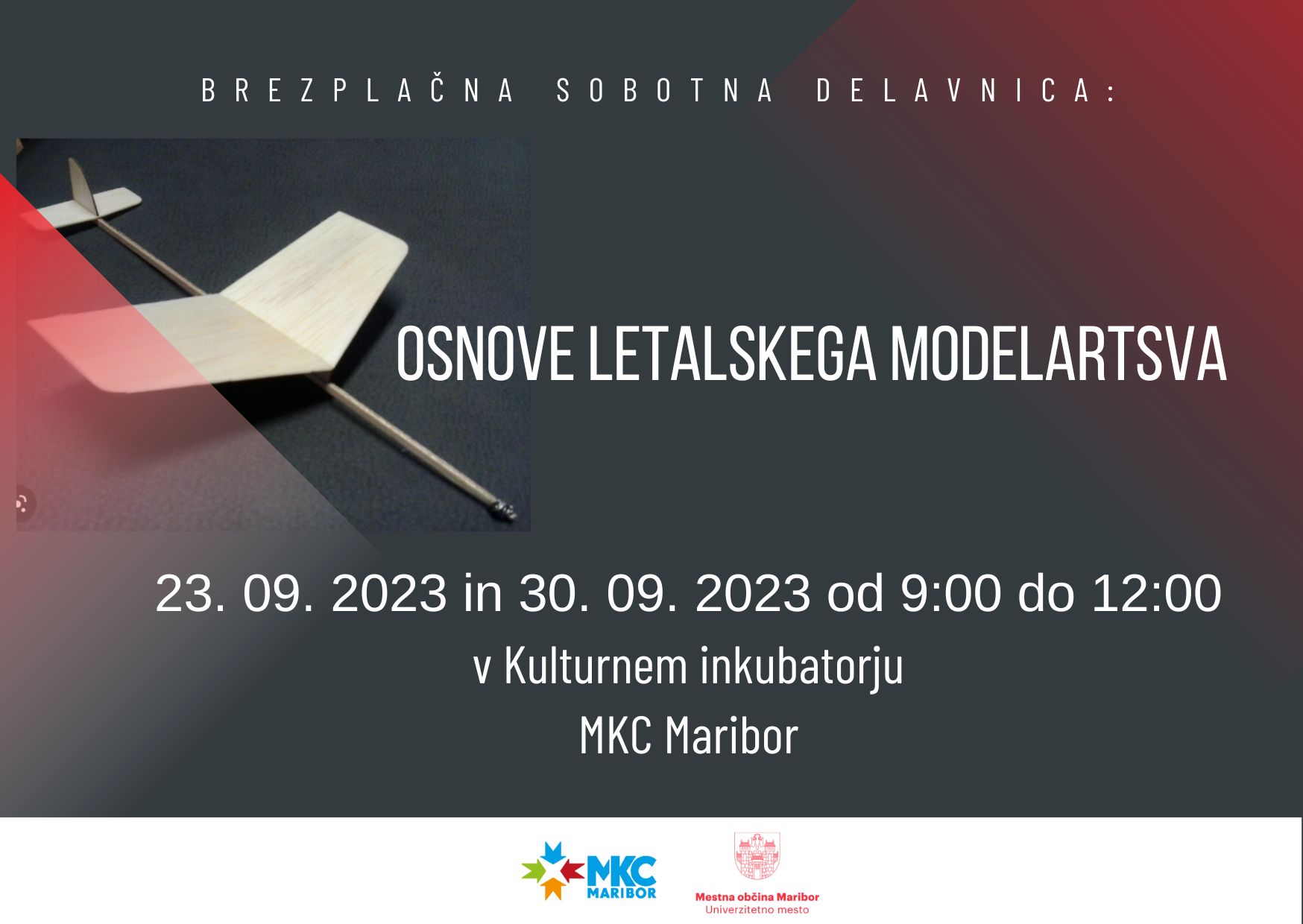 BREZPLAČNA SOBOTNA DELAVNICA:

OSNOVE LETALSKEGA MODELARTSVA

23. 09. 2023 in 30. 09. 2023 od 9:00 do 12:00

v Kulturnem inkubatorju

MKC Maribor

MKC MARIBOR

Mestna občina Maribor
Univerzitetno mesto